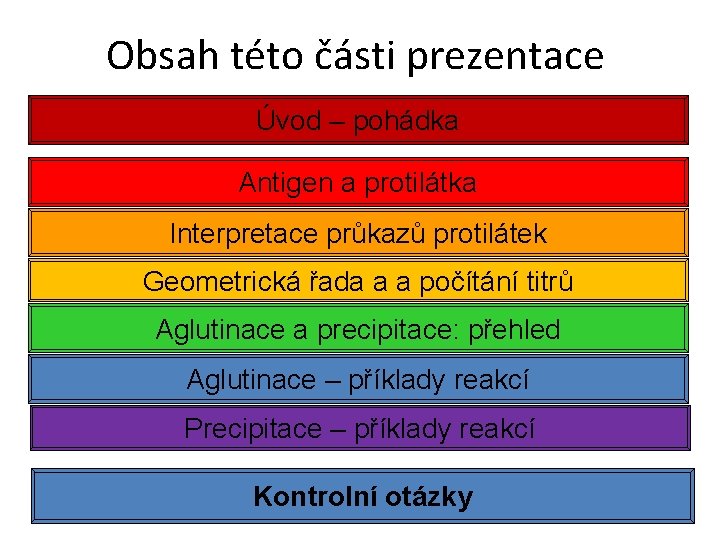 Obsah této části prezentace

Úvod – pohádka

Antigen a protilátka

Interpretace průkazů protilátek

Geometrická řada a a počítání titrů

Aglutinace a precipitace: přehled

Aglutinace – příklady reakcí

Precipitace – příklady reakcí

Kontrolní otázky